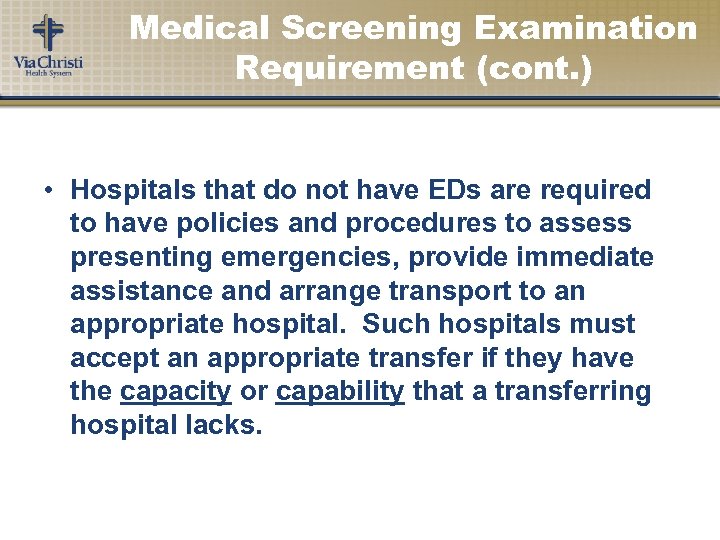 Via Christi
Health System

Medical Screening Examination Requirement (cont.)

• Hospitals that do not have EDs are required to have policies and procedures to assess presenting emergencies, provide immediate assistance and arrange transport to an appropriate hospital. Such hospitals must accept an appropriate transfer if they have the capacity or capability that a transferring hospital lacks.